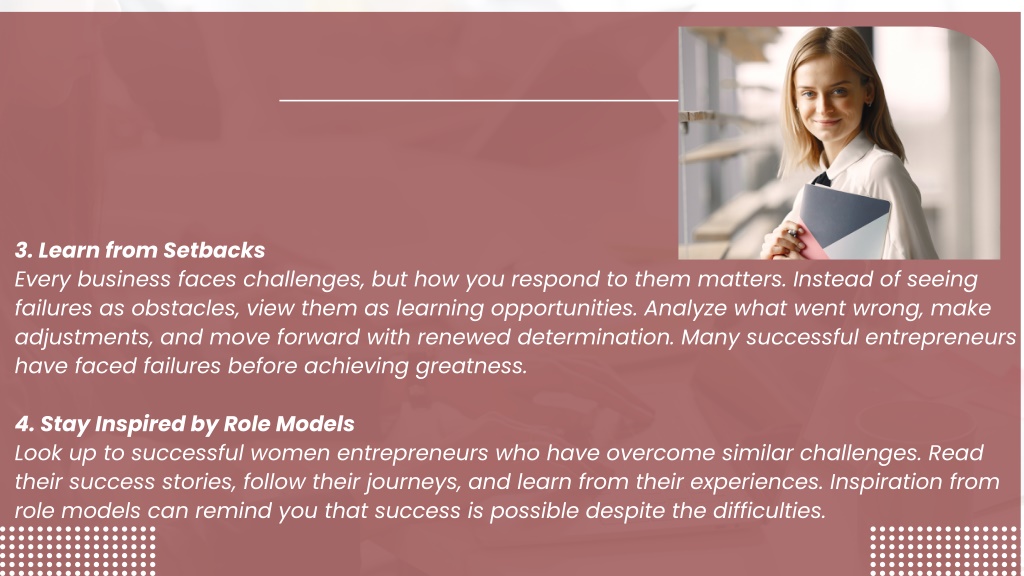 3. Learn from Setbacks
Every business faces challenges, but how you respond to them matters. Instead of seeing failures as obstacles, view them as learning opportunities. Analyze what went wrong, make adjustments, and move forward with renewed determination. Many successful entrepreneurs have faced failures before achieving greatness.

4. Stay Inspired by Role Models
Look up to successful women entrepreneurs who have overcome similar challenges. Read their success stories, follow their journeys, and learn from their experiences. Inspiration from role models can remind you that success is possible despite the difficulties.